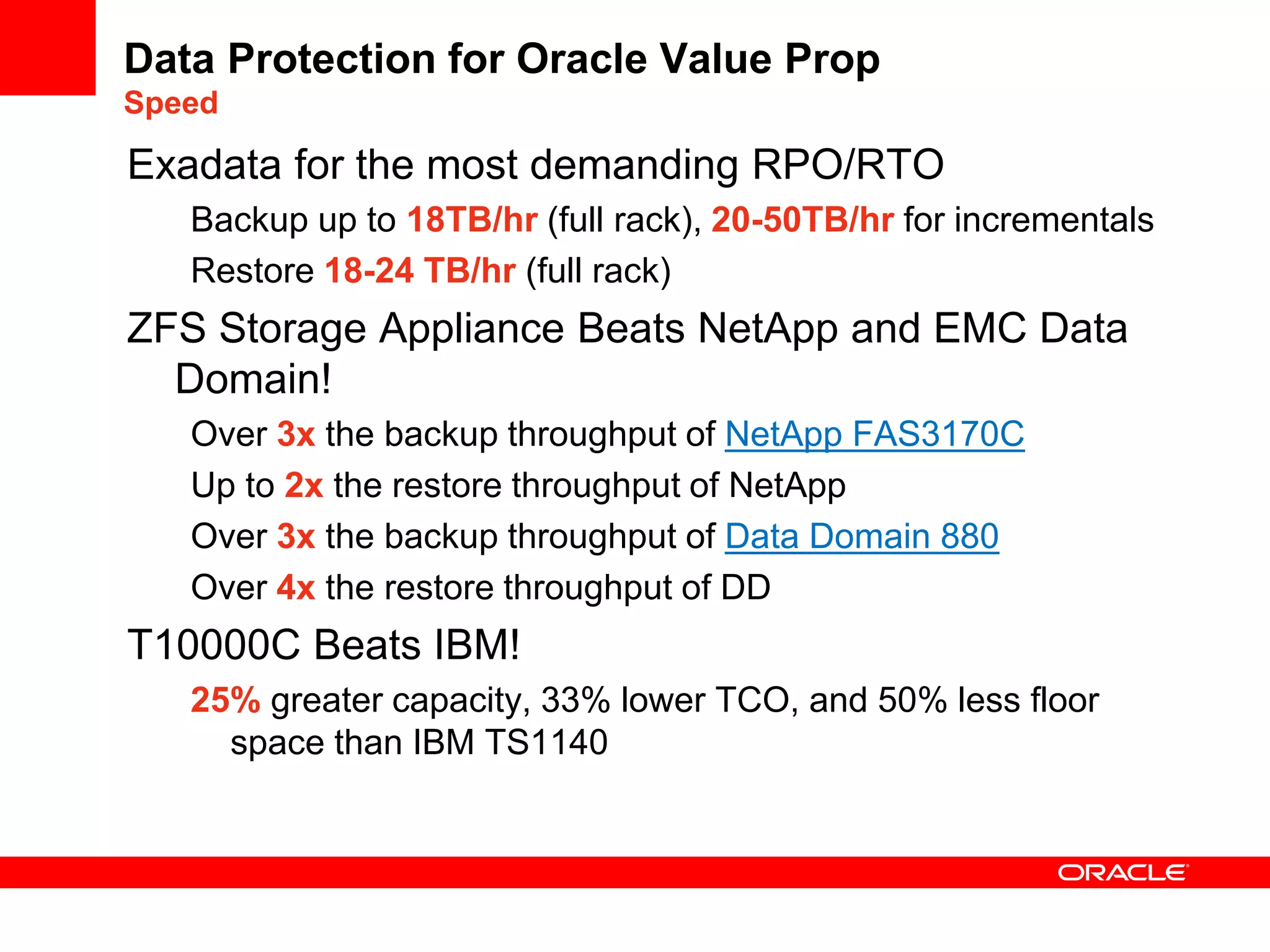 Data Protection for Oracle Value Prop
Speed

Exadata for the most demanding RPO/RTO

Backup up to 18TB/hr (full rack), 20-50TB/hr for incrementals

Restore 18-24 TB/hr (full rack)

ZFS Storage Appliance Beats NetApp and EMC Data Domain!

Over 3x the backup throughput of NetApp FAS3170C

Up to 2x the restore throughput of NetApp

Over 3x the backup throughput of Data Domain 880

Over 4x the restore throughput of DD

T10000C Beats IBM!

25% greater capacity, 33% lower TCO, and 50% less floor space than IBM TS1140

ORACLE